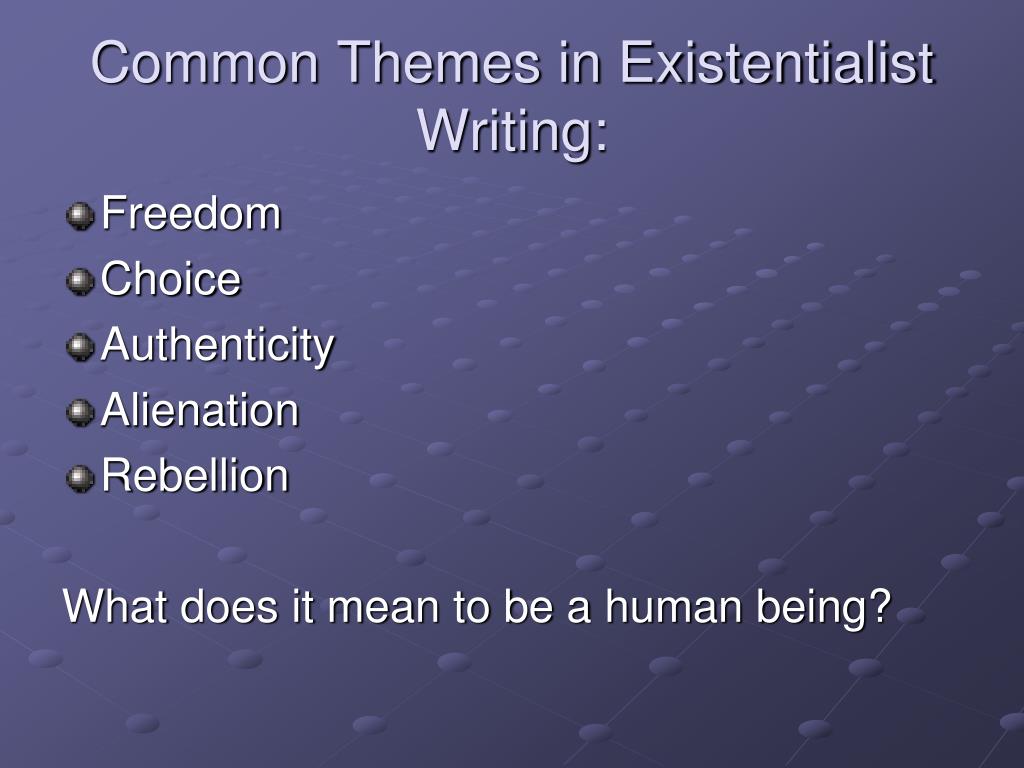 Common Themes in Existentialist Writing:

Freedom
Choice
Authenticity
Alienation
Rebellion

What does it mean to be a human being?